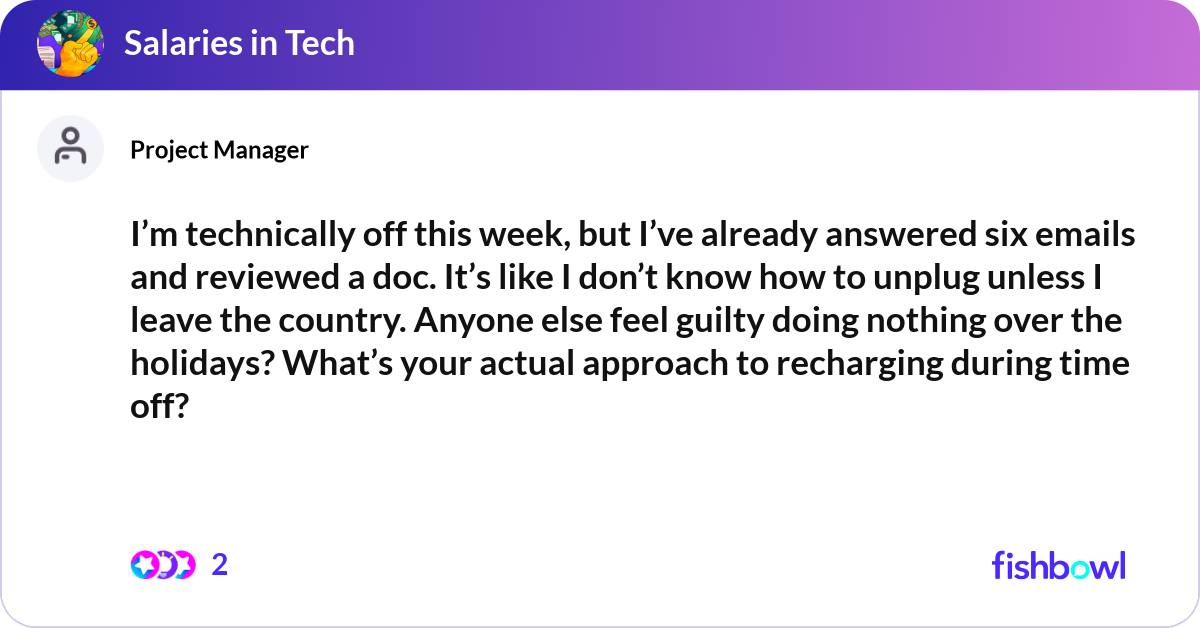 Salaries in Tech

Project Manager

I’m technically off this week, but I’ve already answered six emails and reviewed a doc. It’s like I don’t know how to unplug unless I leave the country. Anyone else feel guilty doing nothing over the holidays? What’s your actual approach to recharging during time off?

2

fishbowl